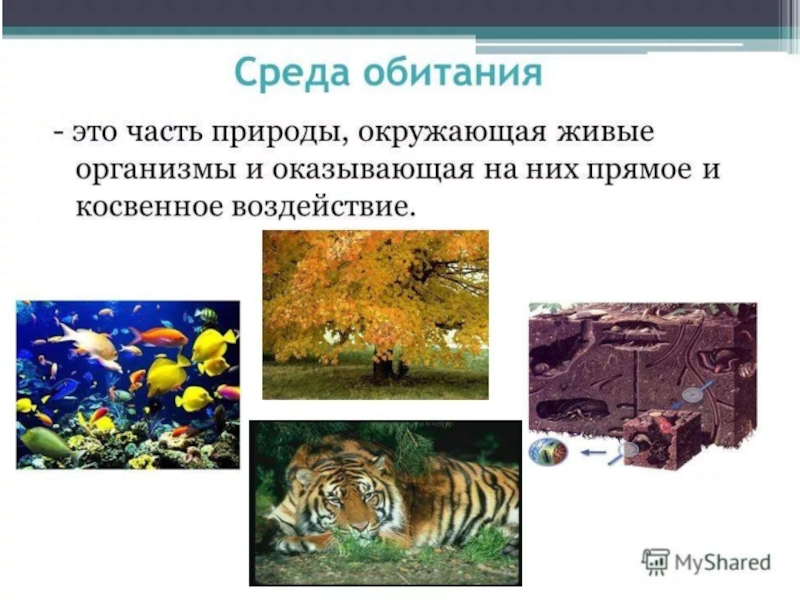 Среда обитания

- это часть природы, окружающая живые организмы и оказывающая на них прямое и косвенное воздействие.

MyShared